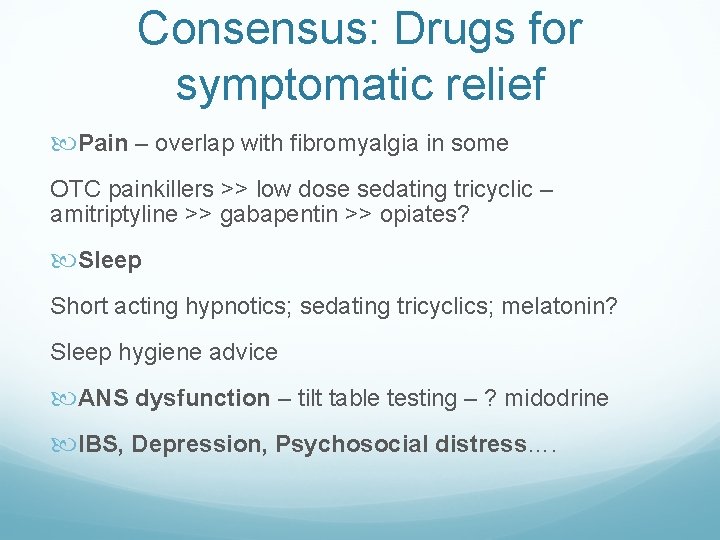 Consensus: Drugs for symptomatic relief

Pain – overlap with fibromyalgia in some

OTC painkillers >> low dose sedating tricyclic – amitriptyline >> gabapentin >> opiates?

Sleep

Short acting hypnotics; sedating tricyclics; melatonin?

Sleep hygiene advice

ANS dysfunction – tilt table testing – ? midodrine

IBS, Depression, Psychosocial distress….